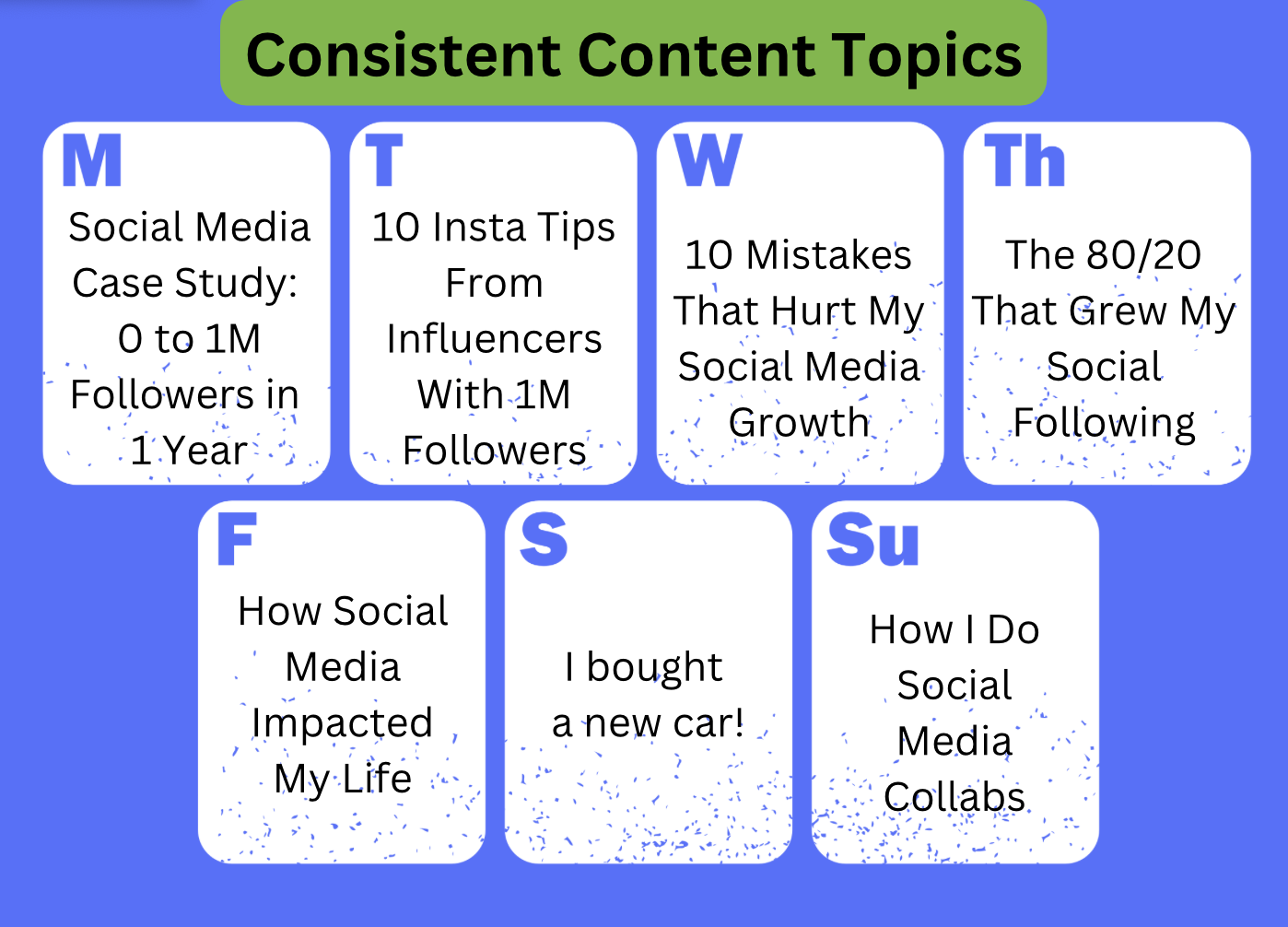 Consistent Content Topics

M
Social Media Case Study: 0 to 1M Followers in 1 Year

T
10 Insta Tips From Influencers With 1M Followers

W
10 Mistakes That Hurt My Social Media Growth

Th
The 80/20 That Grew My Social Following

F
How Social Media Impacted My Life

S
I bought a new car!

Su
How I Do Social Media Collabs